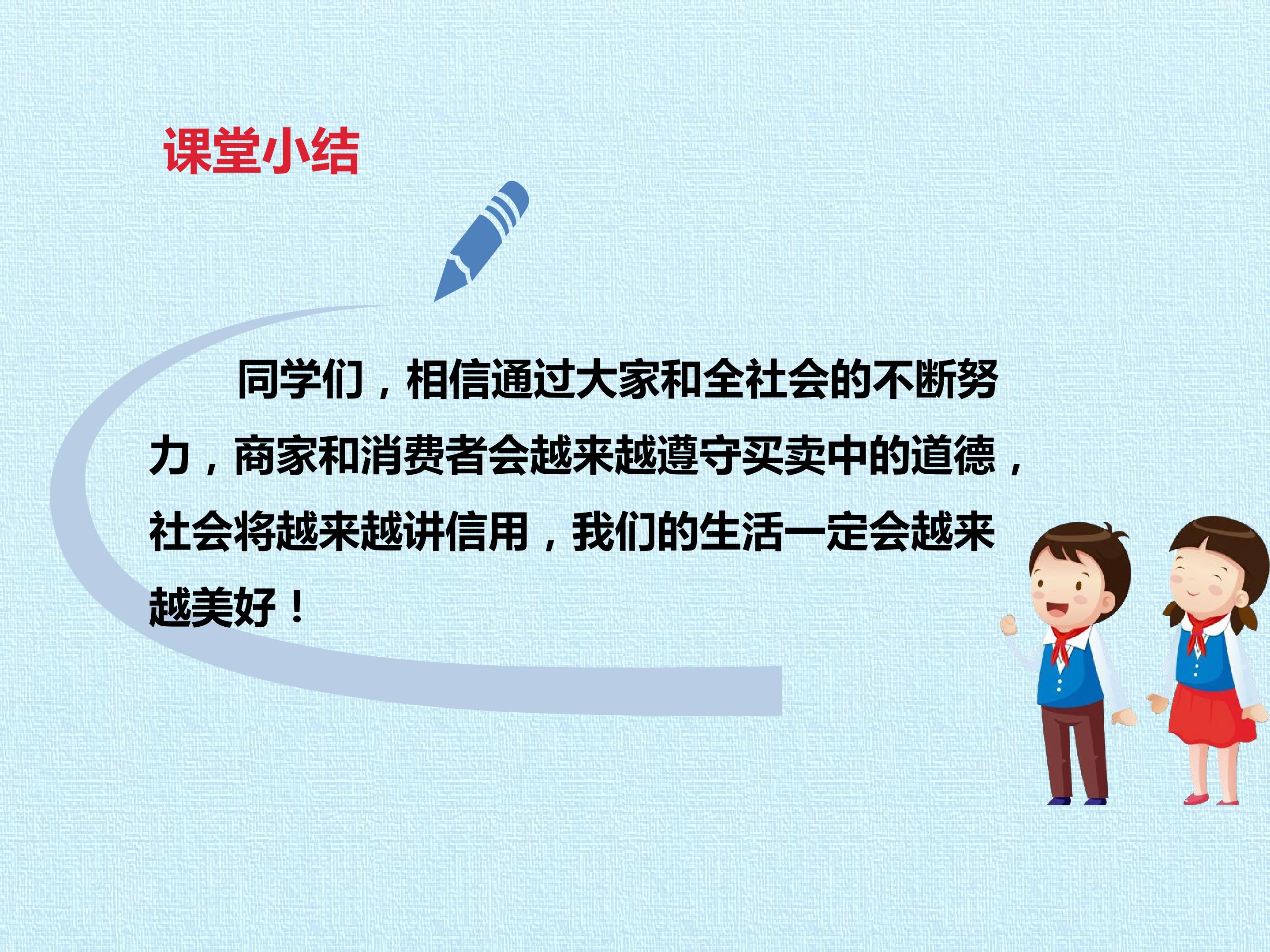 课堂小结

同学们，相信通过大家和全社会的不断努力，商家和消费者会越来越遵守买卖中的道德，社会将越来越讲信用，我们的生活一定会越来越美好！